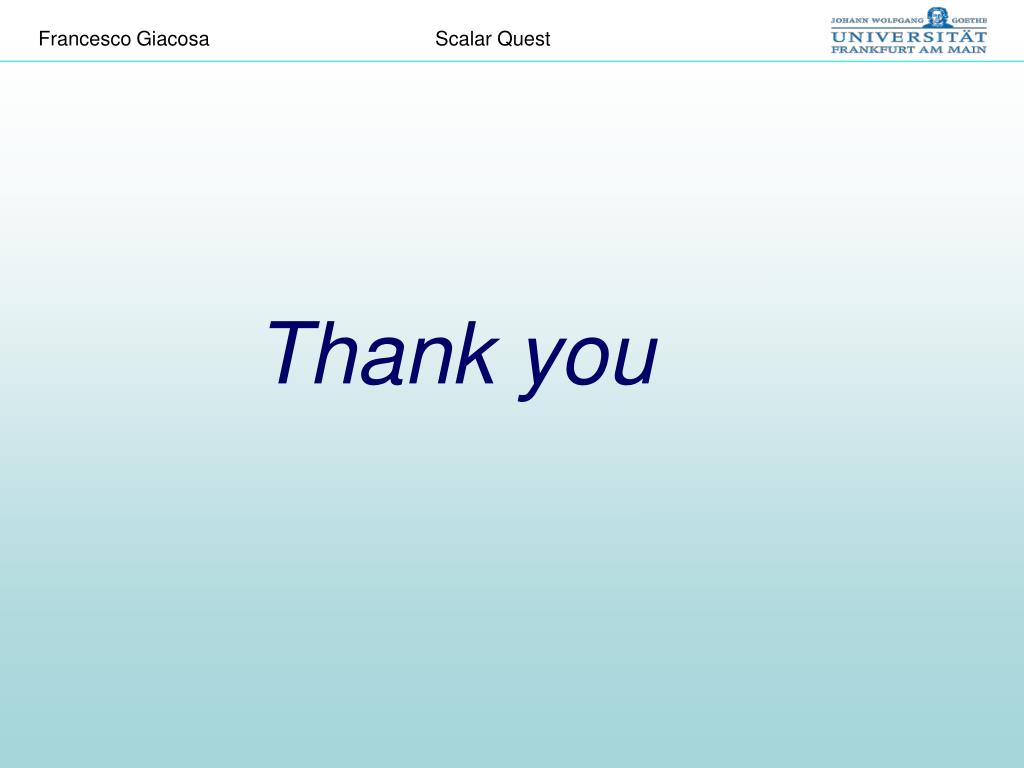 Francesco Giacosa Scalar Quest JOHANN WOLFGANG GOETHE UNIVERSITÄT FRANKFURT AM MAIN

Thank you